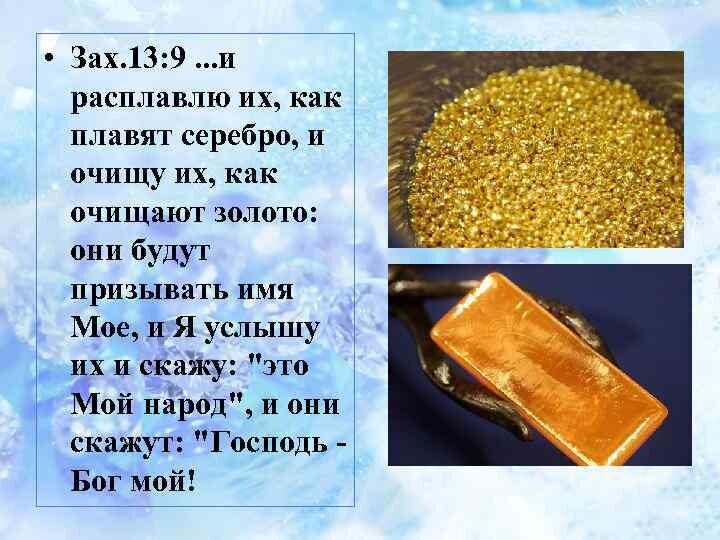 • Зах.13:9 ...и расплавлю их, как плавят серебро, и очищу их, как очищают золото: они будут призывать имя Мое, и Я услышу их и скажу: "это Мой народ", и они скажут: "Господь - Бог мой!